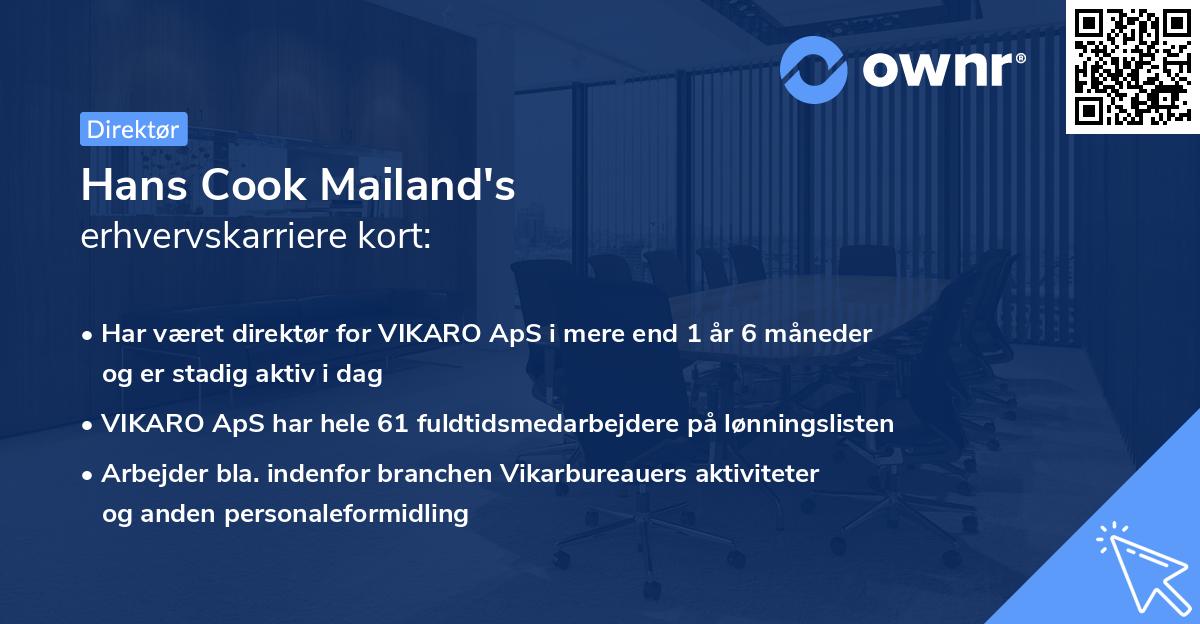 ownr®

Direktør

Hans Cook Mailand's
erhvervskarriere kort:

• Har været direktør for VIKARO ApS i mere end 1 år 6 måneder og er stadig aktiv i dag
• VIKARO ApS har hele 61 fuldtidsmedarbejdere på lønningslisten
• Arbejder bla. indenfor branchen Vikarbureauers aktiviteter og anden personaleformidling